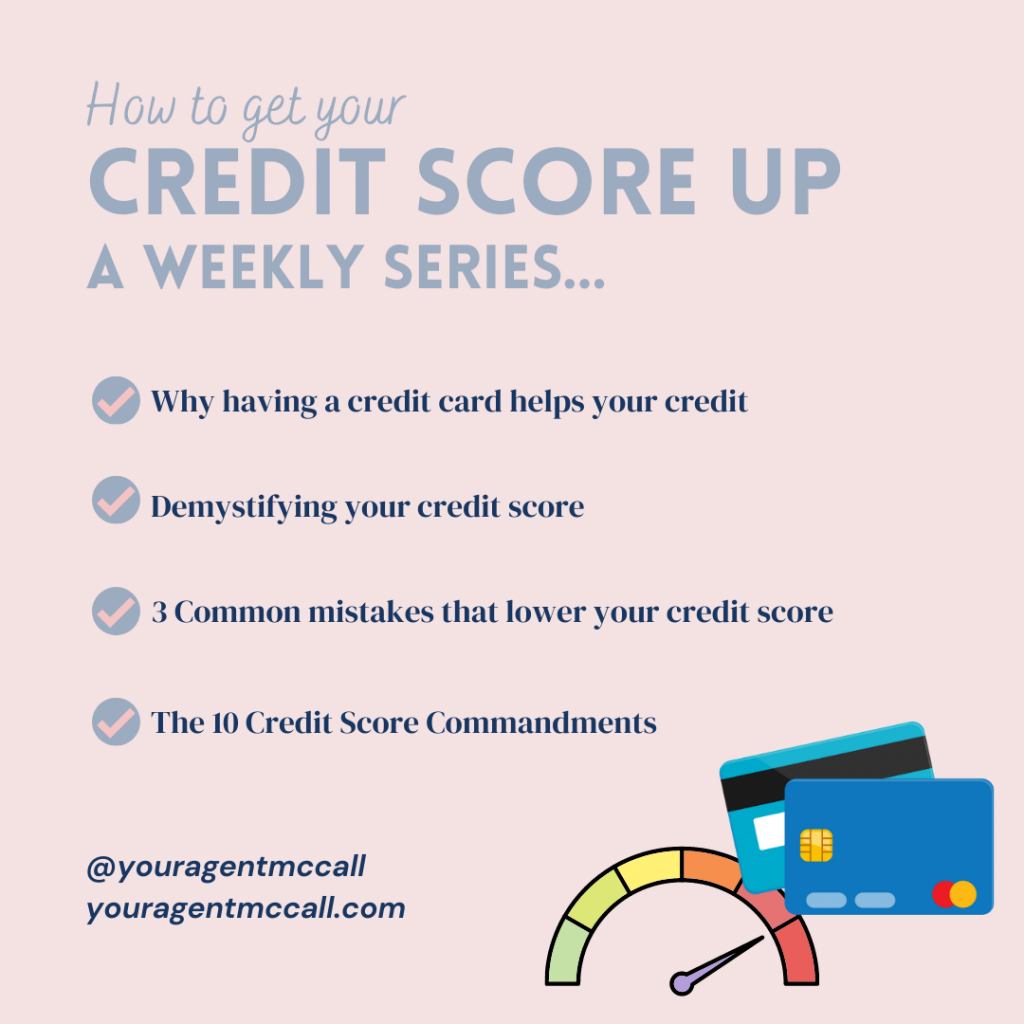 How to get your
CREDIT SCORE UP
A WEEKLY SERIES...

Why having a credit card helps your credit

Demystifying your credit score

3 Common mistakes that lower your credit score

The 10 Credit Score Commandments

@youragentmccall
youragentmccall.com